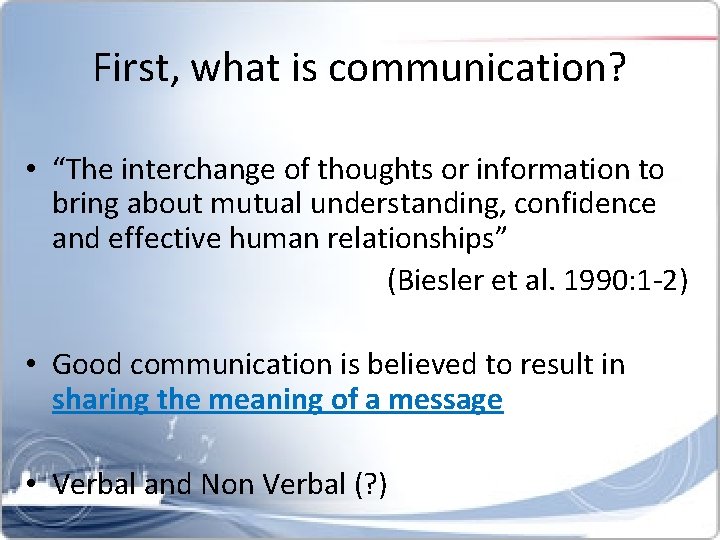 First, what is communication?

• “The interchange of thoughts or information to bring about mutual understanding, confidence and effective human relationships”

(Biesler et al. 1990:1-2)

• Good communication is believed to result in sharing the meaning of a message

• Verbal and Non Verbal (?)